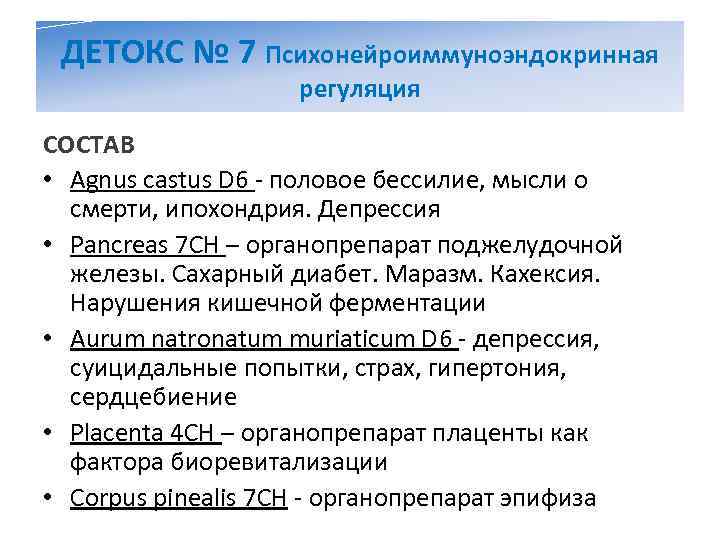 ДЕТОКС № 7 Психонейроиммуноэндокринная регуляция

СОСТАВ

• Agnus castus D6 - половое бессилие, мысли о смерти, ипохондрия. Депрессия
• Pancreas 7CH – органопрепарат поджелудочной железы. Сахарный диабет. Маразм. Кахексия. Нарушения кишечной ферментации
• Aurum natronatum muriaticum D6 - депрессия, суицидальные попытки, страх, гипертония, сердцебиение
• Placenta 4CH – органопрепарат плаценты как фактора биоревитализации
• Corpus pinealis 7CH - органопрепарат эпифиза